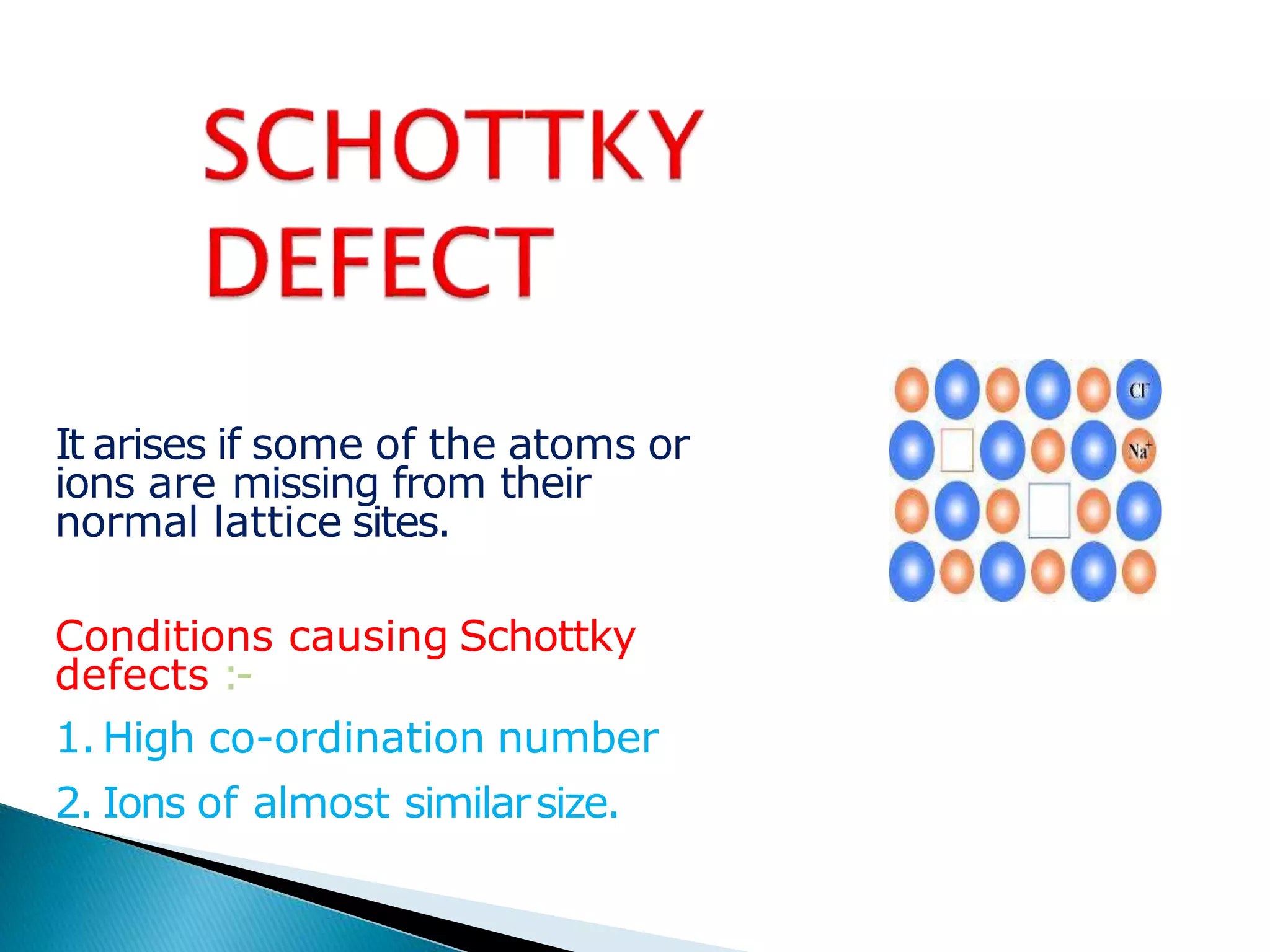 SCHOTTKY DEFECT

$Cl^-$

$Na^+$

It arises if some of the atoms or ions are missing from their normal lattice sites.

Conditions causing Schottky defects :-

1. High co-ordination number

2. Ions of almost similar size.